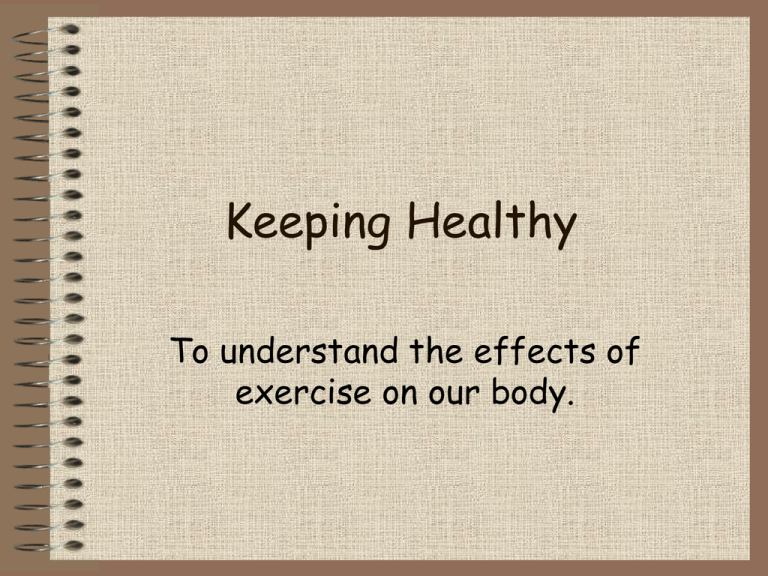 Keeping Healthy

To understand the effects of exercise on our body.